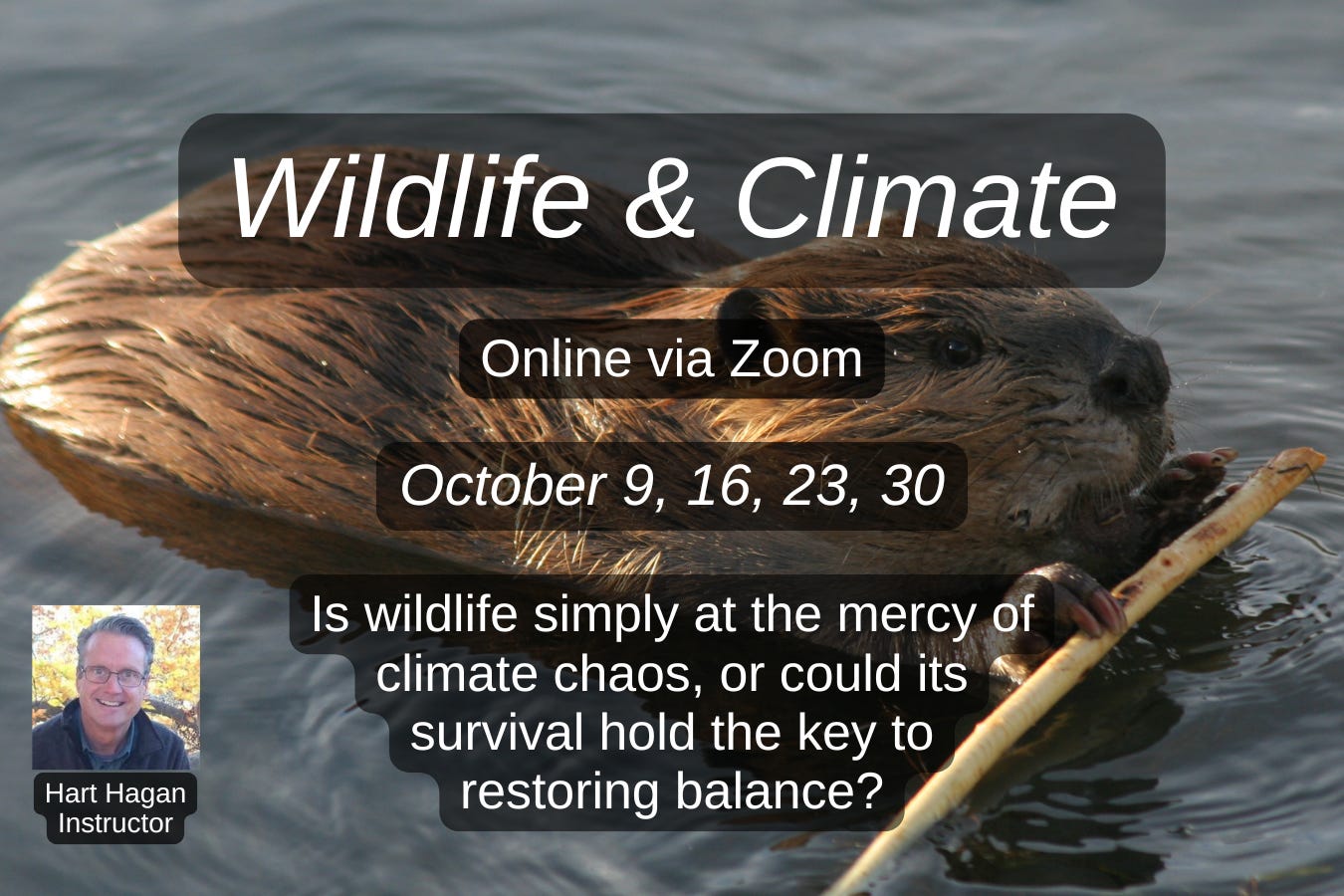 Wildlife & Climate

Online via Zoom

October 9, 16, 23, 30

Is wildlife simply at the mercy of climate chaos, or could its survival hold the key to restoring balance?

Hart Hagan
Instructor